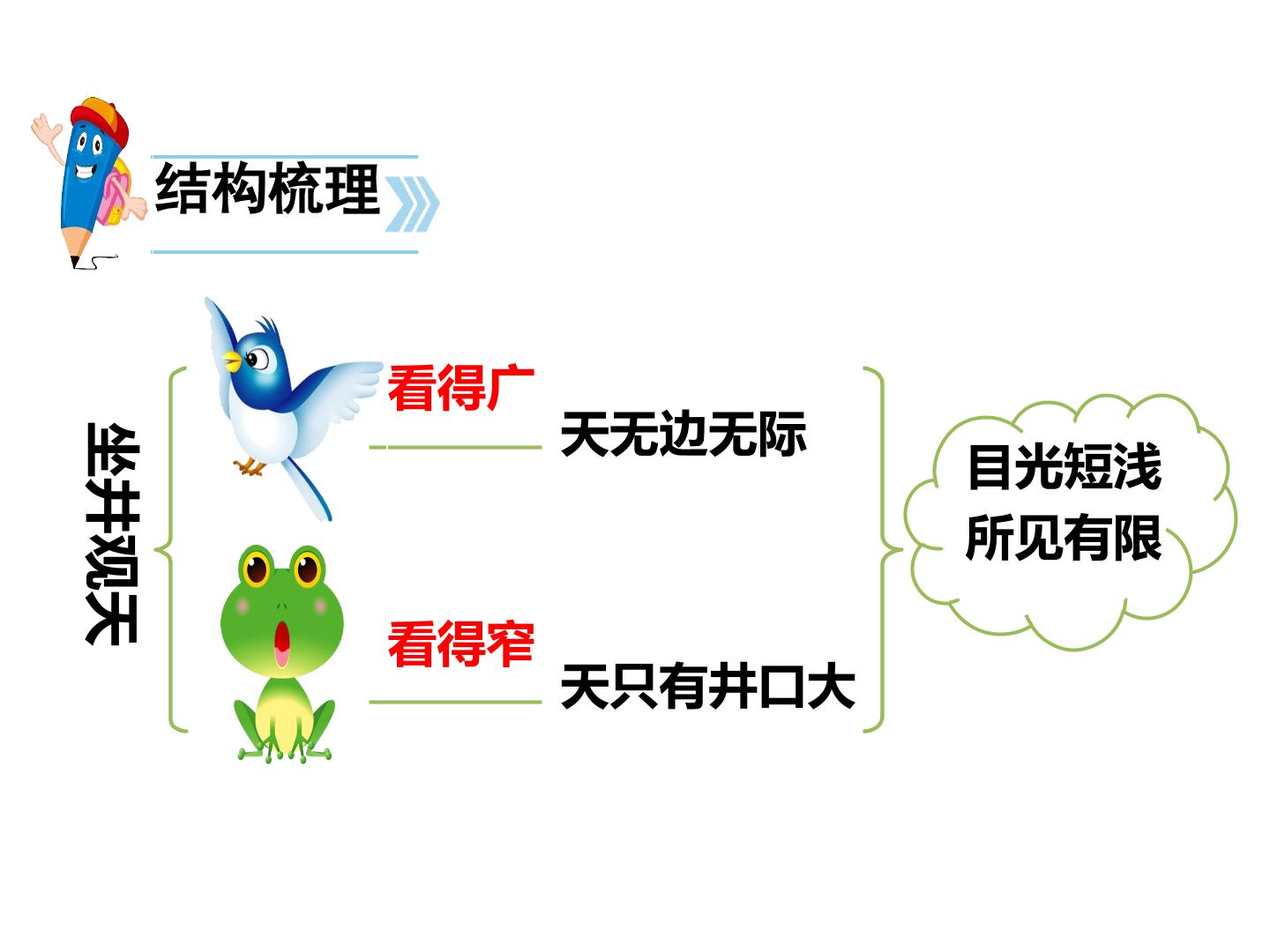 结构梳理

坐井观天

看得广
天无边无际

看得窄
天只有井口大

目光短浅
所见有限